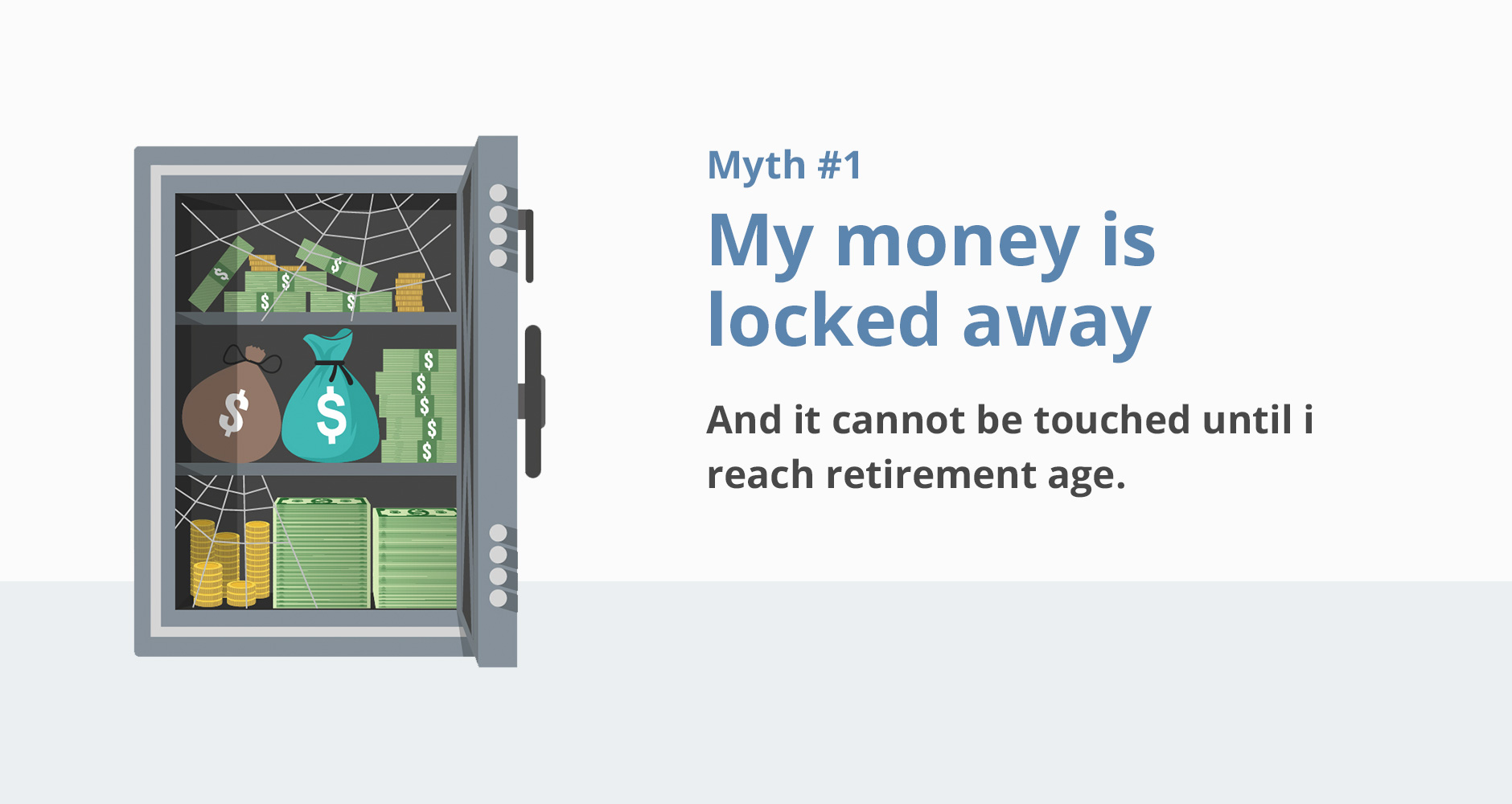 Myth #1

My money is locked away

And it cannot be touched until i reach retirement age.